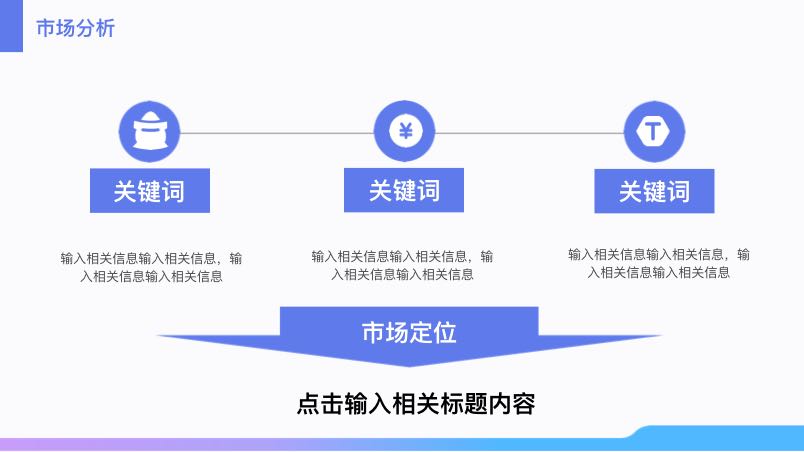 市场分析

¥

T

关键词

输入相关信息输入相关信息，输入相关信息输入相关信息

关键词

输入相关信息输入相关信息，输入相关信息输入相关信息

关键词

输入相关信息输入相关信息，输入相关信息输入相关信息

市场定位

点击输入相关标题内容